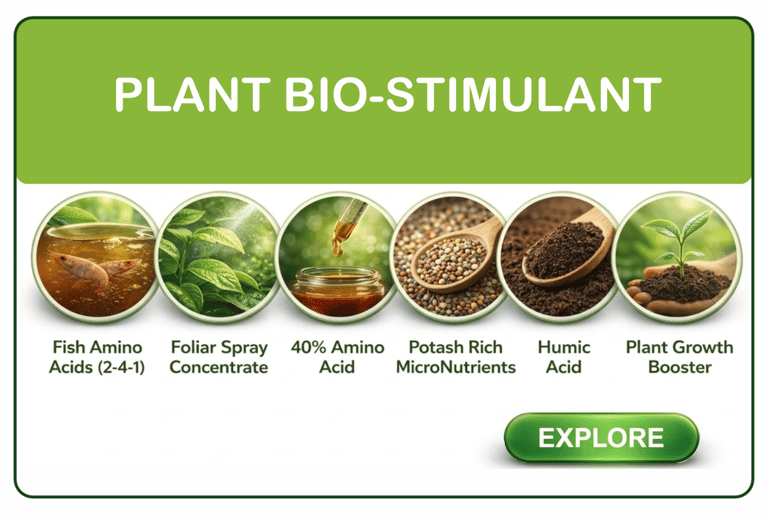 PLANT BIO-STIMULANT

Fish Amino Acids (2-4-1)

Foliar Spray Concentrate

40% Amino Acid

Potash Rich MicroNutrients

Humic Acid

Plant Growth Booster

EXPLORE